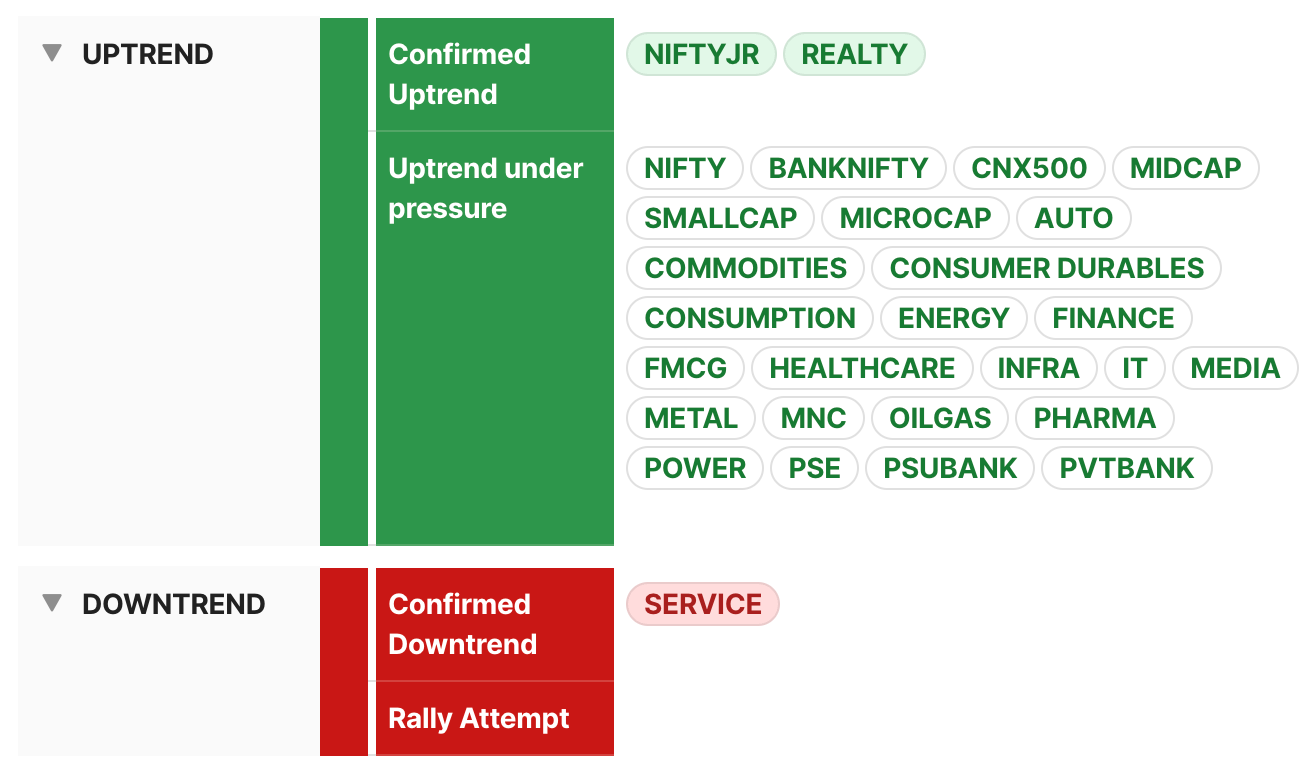 ▼ UPTREND

Confirmed Uptrend

NIFTYJR REALTY

Uptrend under pressure

NIFTY BANKNIFTY CNX500 MIDCAP SMALLCAP MICROCAP AUTO COMMODITIES CONSUMER DURABLES CONSUMPTION ENERGY FINANCE FMCG HEALTHCARE INFRA IT MEDIA METAL MNC OILGAS PHARMA POWER PSE PSUBANK PVTBANK

▼ DOWNTREND

Confirmed Downtrend

SERVICE

Rally Attempt